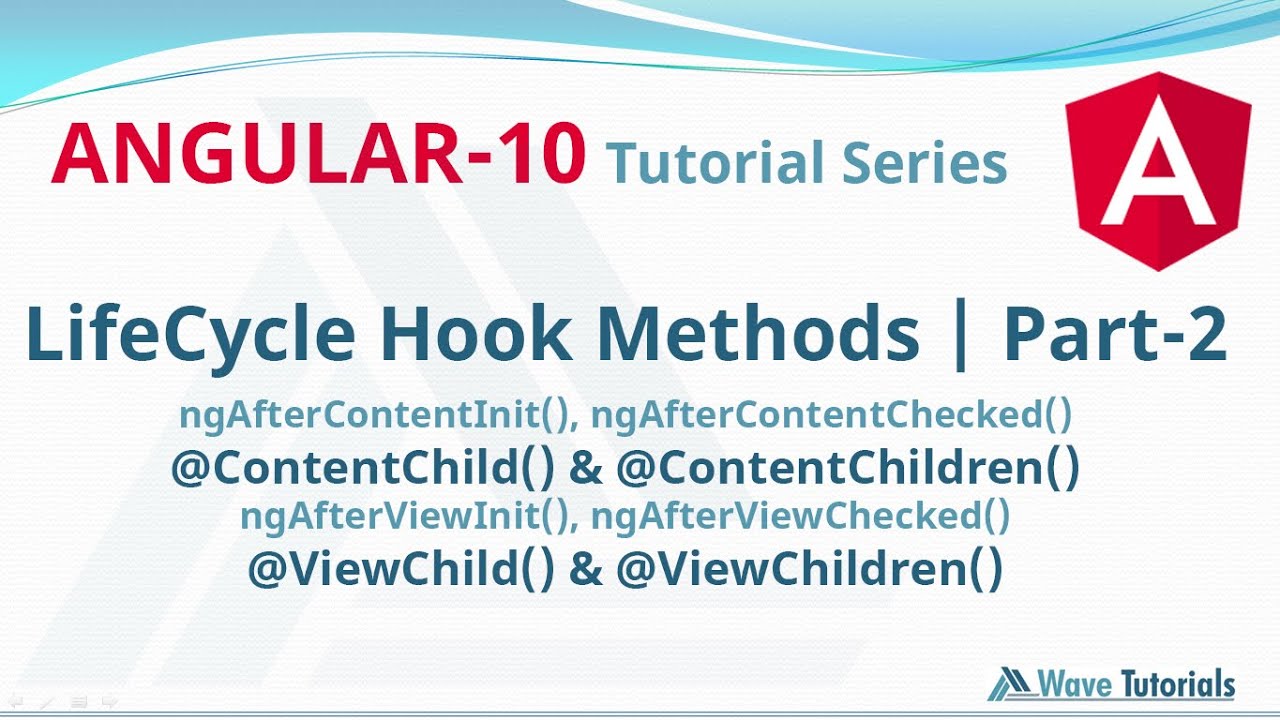 ANGULAR-10 Tutorial Series

A

LifeCycle Hook Methods | Part-2

ngAfterContentInit(), ngAfterContentChecked()

@ContentChild() & @ContentChildren()

ngAfterViewInit(), ngAfterViewChecked()

@ViewChild() & @ViewChildren()

Wave Tutorials